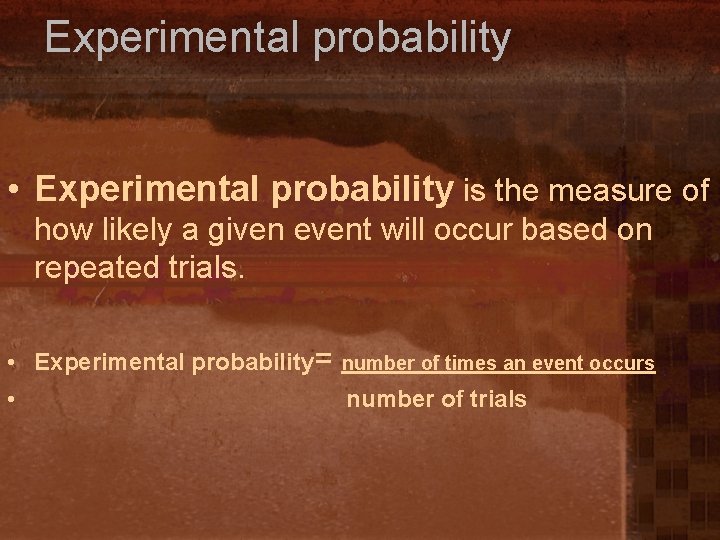 Experimental probability

• Experimental probability is the measure of how likely a given event will occur based on repeated trials.

• Experimental probability= number of times an event occurs
• number of trials